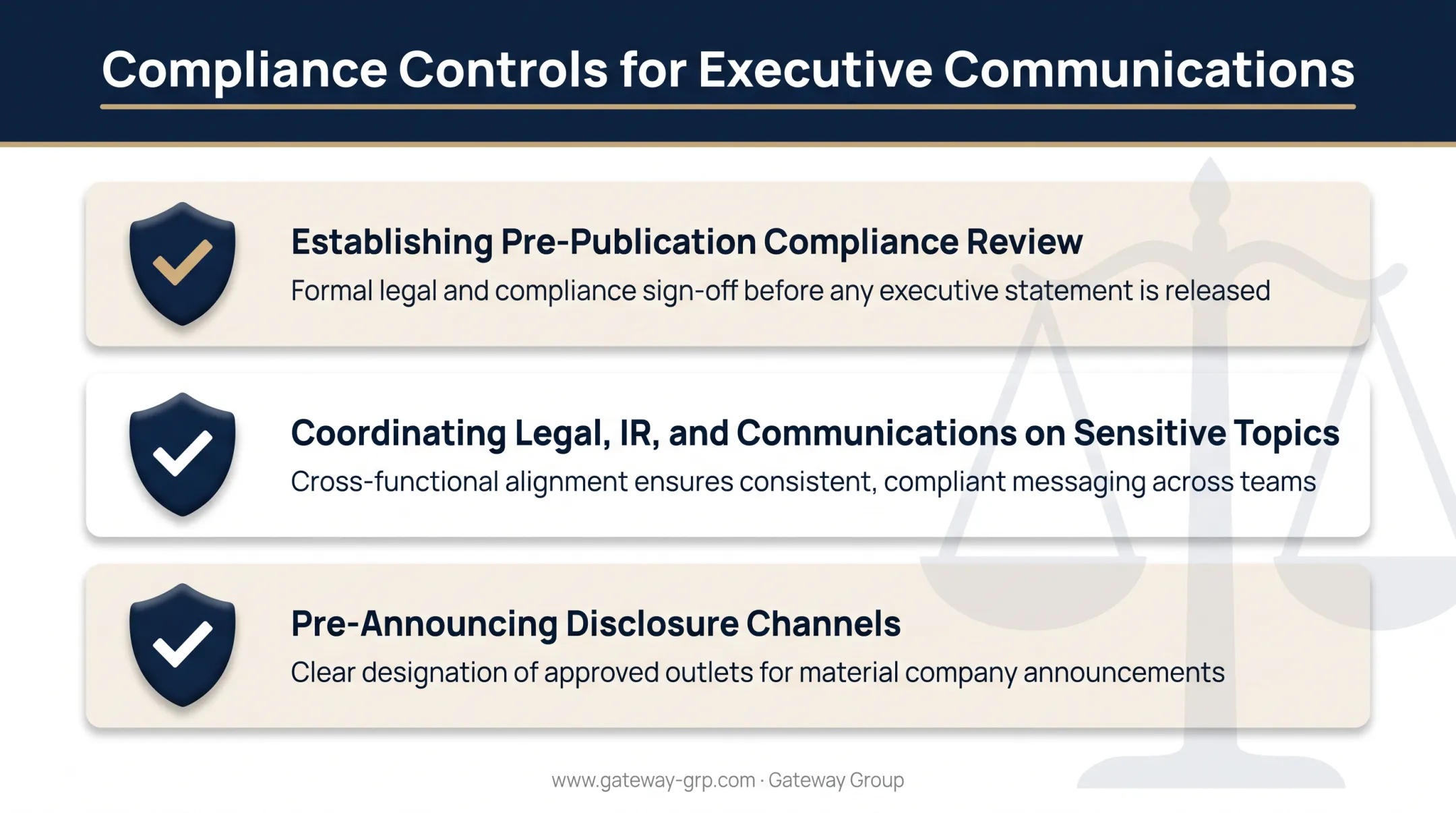 Compliance Controls for Executive Communications

Establishing Pre-Publication Compliance Review
Formal legal and compliance sign-off before any executive statement is released

Coordinating Legal, IR, and Communications on Sensitive Topics
Cross-functional alignment ensures consistent, compliant messaging across teams

Pre-Announcing Disclosure Channels
Clear designation of approved outlets for material company announcements

www.gateway-grp.com · Gateway Group